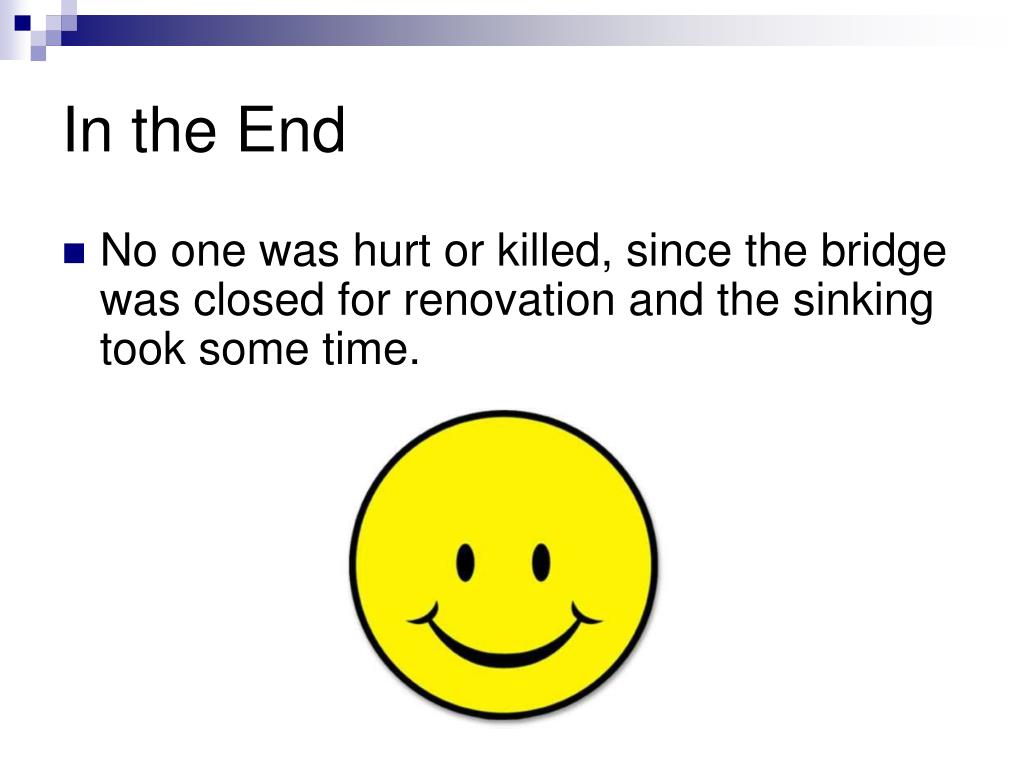 In the End

No one was hurt or killed, since the bridge was closed for renovation and the sinking took some time.